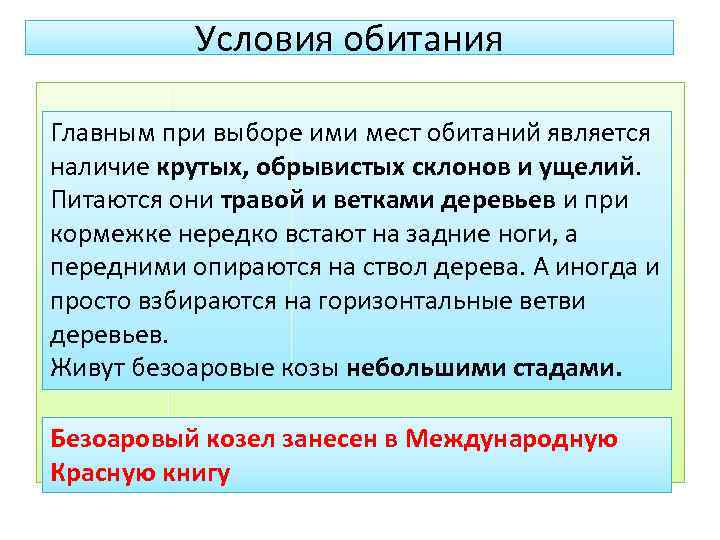 Условия обитания

Главным при выборе ими мест обитаний является наличие крутых, обрывистых склонов и ущелий. Питаются они травой и ветками деревьев и при кормежке нередко встают на задние ноги, а передними опираются на ствол дерева. А иногда и просто взбираются на горизонтальные ветви деревьев.
Живут безоаровые козы небольшими стадами.

Безоаровый козел занесен в Международную Красную книгу